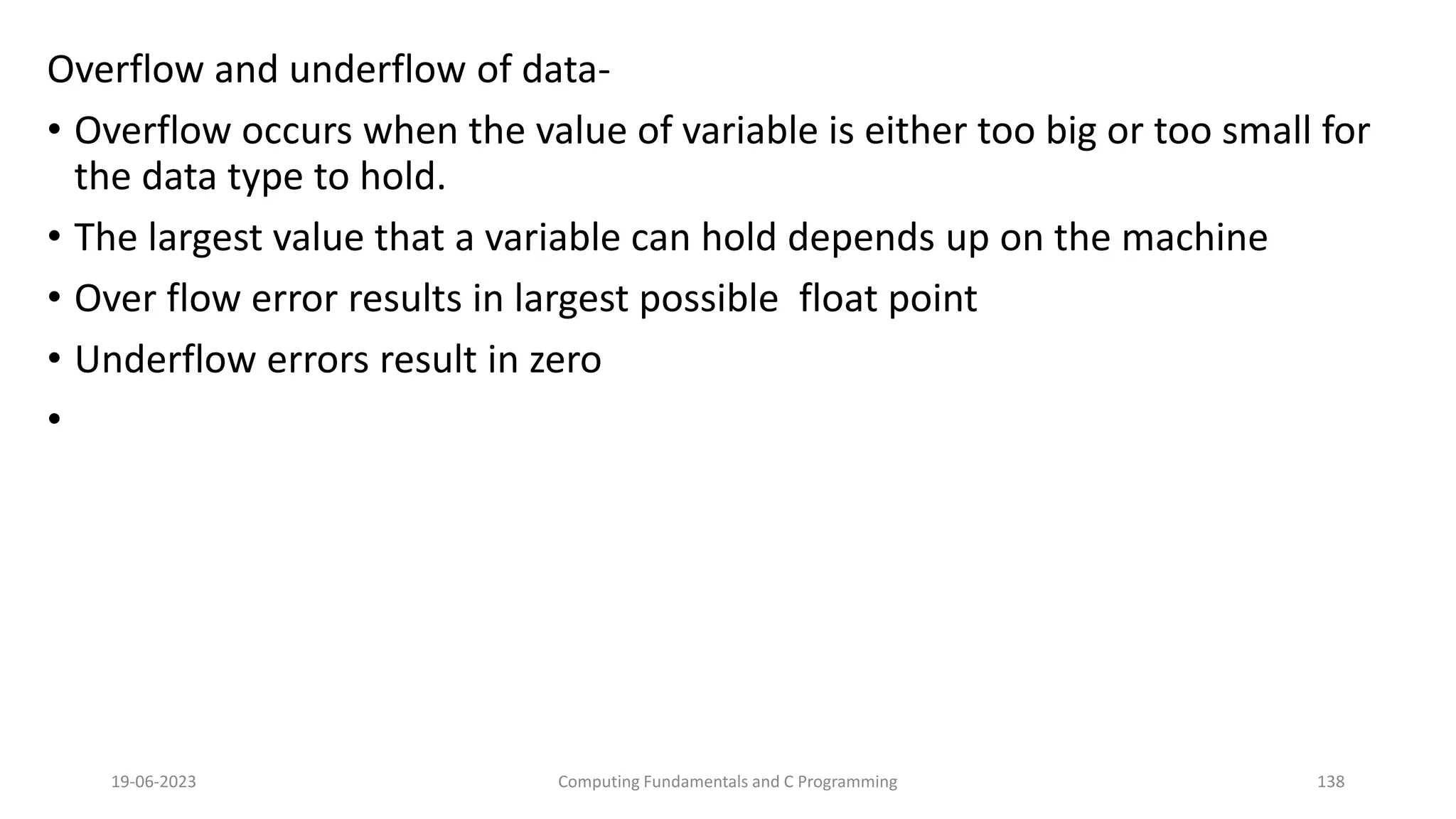 Overflow and underflow of data-

• Overflow occurs when the value of variable is either too big or too small for the data type to hold.

• The largest value that a variable can hold depends up on the machine

• Over flow error results in largest possible  float point

• Underflow errors result in zero

•

19-06-2023

Computing Fundamentals and C Programming

138